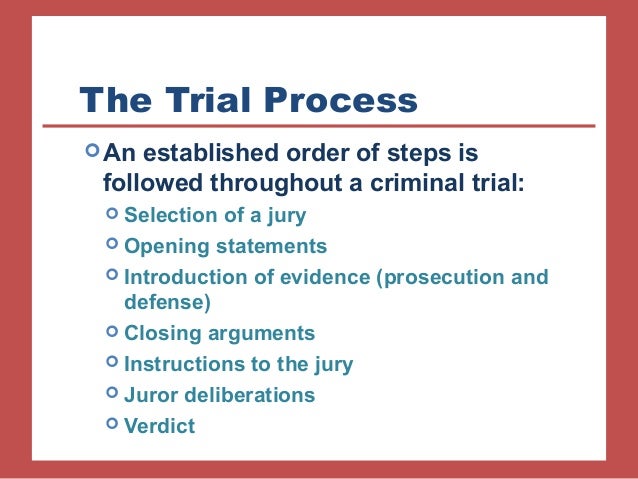 The Trial Process

An established order of steps is followed throughout a criminal trial:

Selection of a jury

Opening statements

Introduction of evidence (prosecution and defense)

Closing arguments

Instructions to the jury

Juror deliberations

Verdict